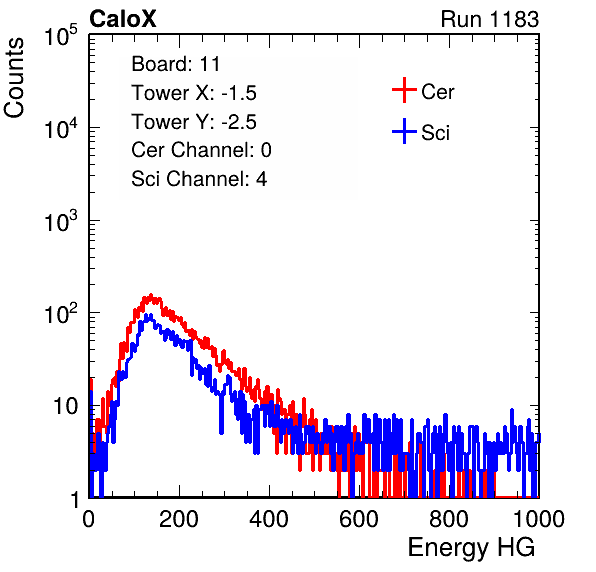 CaloX

Run 1183

Counts

$10^5$

$10^4$

$10^3$

$10^2$

10

1

Board: 11

Tower X: -1.5

Tower Y: -2.5

Cer Channel: 0

Sci Channel: 4

Cer

Sci

0

200

400

600

800

1000

Energy HG